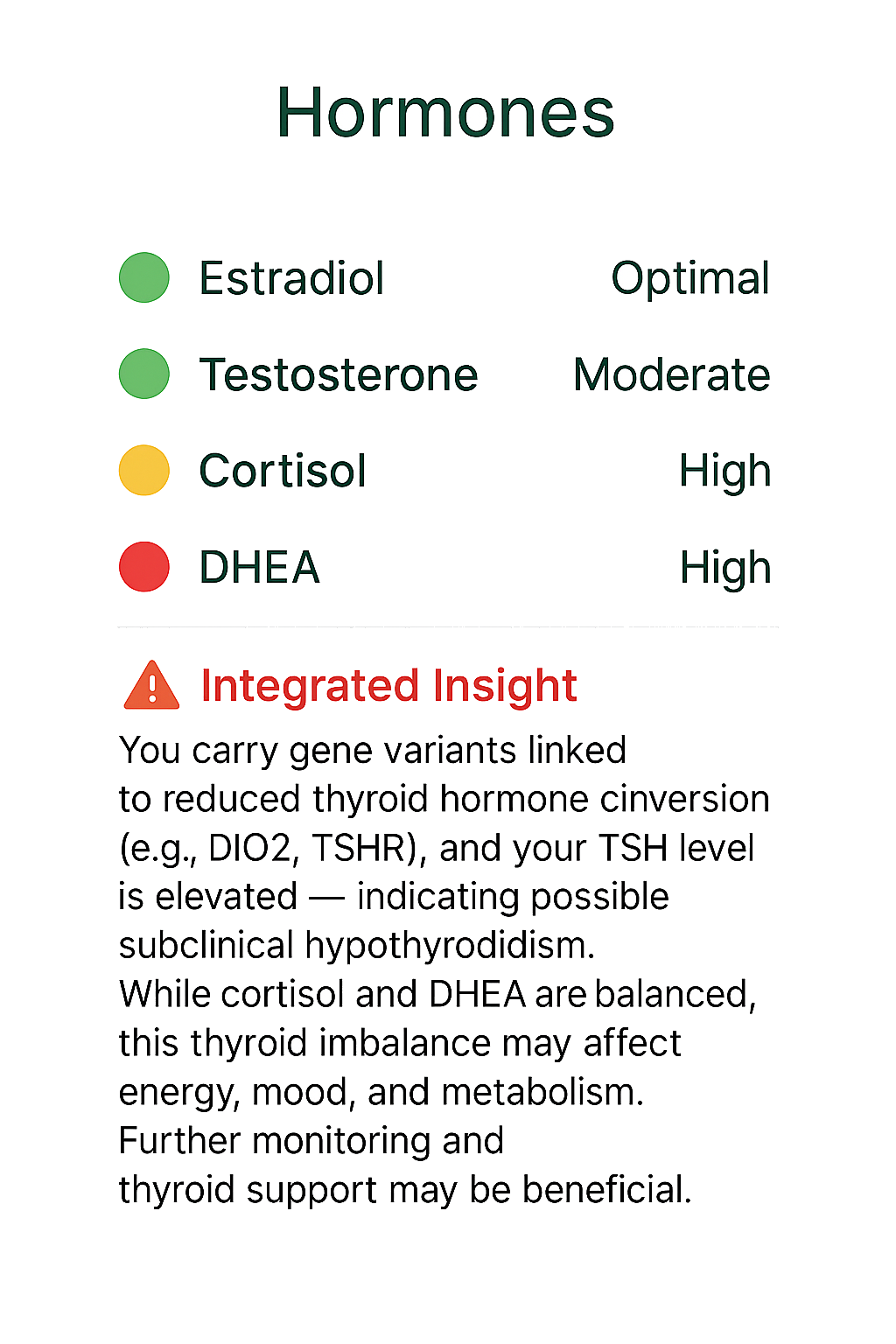 Hormones

Estradiol Optimal

Testosterone Moderate

Cortisol High

DHEA High

Integrated Insight

You carry gene variants linked to reduced thyroid hormone cinversion (e.g., DIO2, TSHR), and your TSH level is elevated — indicating possible subclinical hypothyrodidism. While cortisol and DHEA are balanced, this thyroid imbalance may affect energy, mood, and metabolism. Further monitoring and thyroid support may be beneficial.